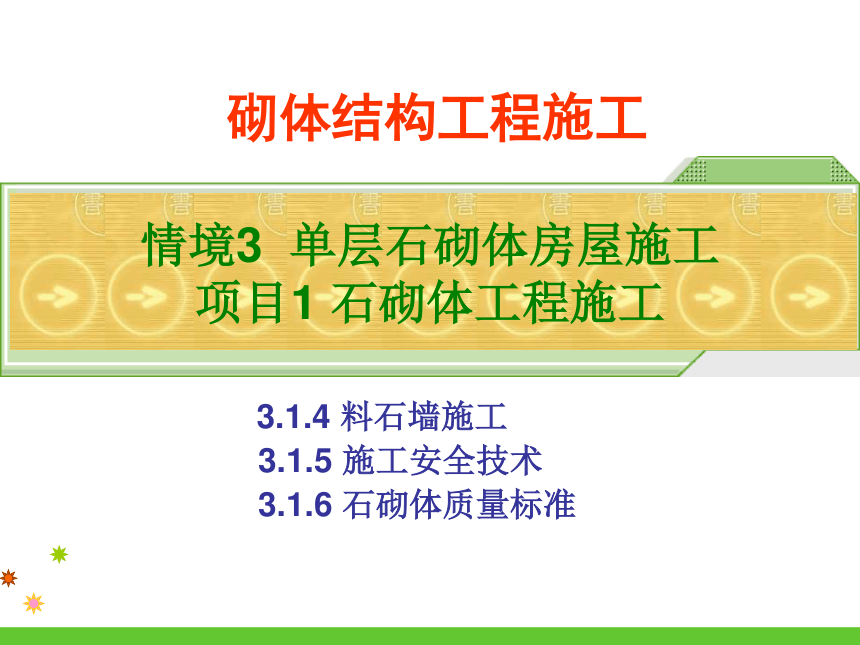 砌体结构工程施工

情境3 单层石砌体房屋施工
项目1 石砌体工程施工

3.1.4 料石墙施工
3.1.5 施工安全技术
3.1.6 石砌体质量标准